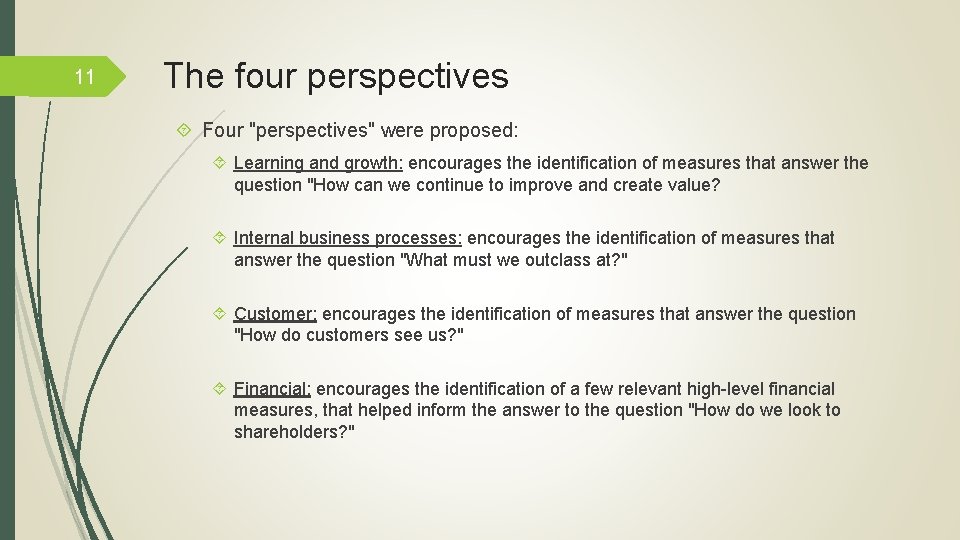 11

The four perspectives

Four "perspectives" were proposed:

Learning and growth: encourages the identification of measures that answer the question "How can we continue to improve and create value?

Internal business processes: encourages the identification of measures that answer the question "What must we outclass at?"

Customer: encourages the identification of measures that answer the question "How do customers see us?"

Financial: encourages the identification of a few relevant high-level financial measures, that helped inform the answer to the question "How do we look to shareholders?"